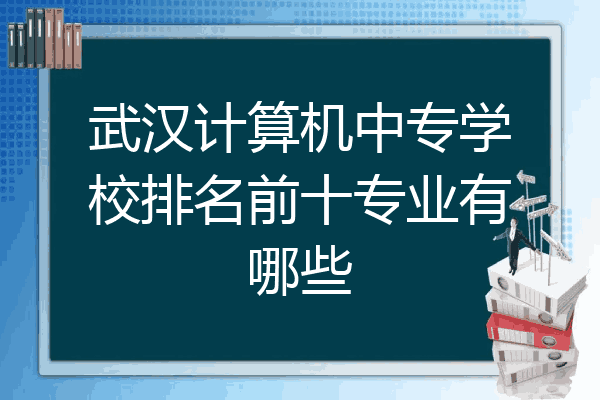 武汉计算机中专学校排名前十专业有哪些